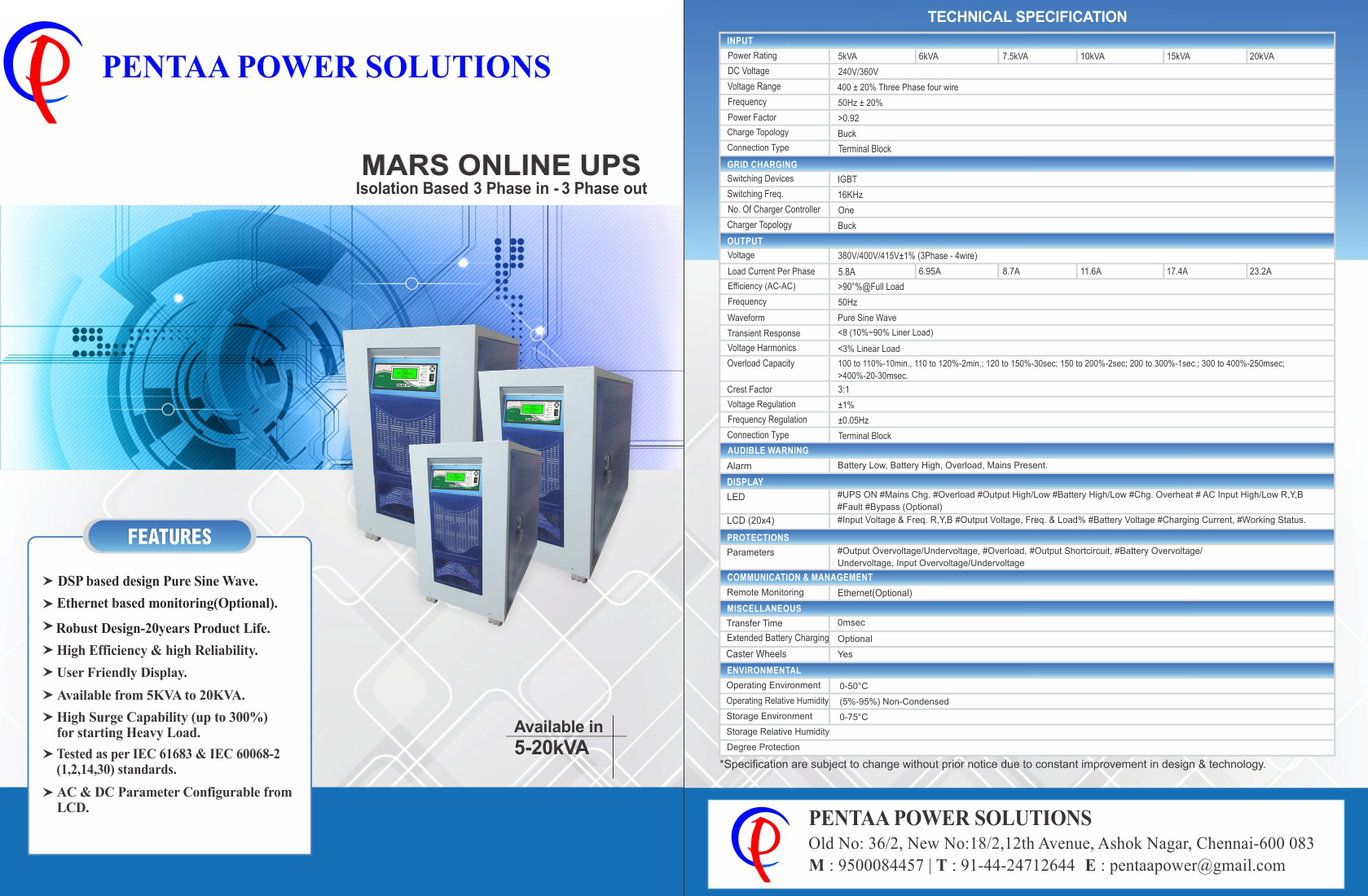 PENTAA POWER SOLUTIONS

MARS ONLINE UPS
Isolation Based 3 Phase in - 3 Phase out

FEATURES

➤ DSP based design Pure Sine Wave.
➤ Ethernet based monitoring(Optional).
➤ Robust Design-20years Product Life.
➤ High Efficiency & high Reliability.
➤ User Friendly Display.
➤ Available from 5KVA to 20KVA.
➤ High Surge Capability (up to 300%) for starting Heavy Load.
➤ Tested as per IEC 61683 & IEC 60068-2 (1,2,14,30) standards.
➤ AC & DC Parameter Configurable from LCD.

Available in
5-20kVA

TECHNICAL SPECIFICATION

| INPUT | | | | | | |
|---|---|---|---|---|---|---|
| Power Rating | 5kVA | 6kVA | 7.5kVA | 10kVA | 15kVA | 20kVA |
| DC Voltage | 240V/360V | | | | | |
| Voltage Range | 400 ± 20% Three Phase four wire | | | | | |
| Frequency | 50Hz ± 20% | | | | | |
| Power Factor | >0.92 | | | | | |
| Charge Topology | Buck | | | | | |
| Connection Type | Terminal Block | | | | | |
| GRID CHARGING | | | | | | |
| Switching Devices | IGBT | | | | | |
| Switching Freq. | 16KHz | | | | | |
| No. Of Charger Controller | One | | | | | |
| Charger Topology | Buck | | | | | |
| OUTPUT | | | | | | |
| Voltage | 380V/400V/415V±1% (3Phase - 4wire) | | | | | |
| Load Current Per Phase | 5.8A | 6.95A | 8.7A | 11.6A | 17.4A | 23.2A |
| Efficiency (AC-AC) | >90°%@Full Load | | | | | |
| Frequency | 50Hz | | | | | |
| Waveform | Pure Sine Wave | | | | | |
| Transient Response | <8 (10%~90% Liner Load) | | | | | |
| Voltage Harmonics | <3% Linear Load | | | | | |
| Overload Capacity | 100 to 110%-10min., 110 to 120%-2min.; 120 to 150%-30sec; 150 to 200%-2sec; 200 to 300%-1sec.; 300 to 400%-250msec; >400%-20-30msec. | | | | | |
| Crest Factor | 3:1 | | | | | |
| Voltage Regulation | ±1% | | | | | |
| Frequency Regulation | ±0.05Hz | | | | | |
| Connection Type | Terminal Block | | | | | |
| AUDIBLE WARNING | | | | | | |
| Alarm | Battery Low, Battery High, Overload, Mains Present. | | | | | |
| DISPLAY | | | | | | |
| LED | #UPS ON #Mains Chg. #Overload #Output High/Low #Battery High/Low #Chg. Overheat # AC Input High/Low R,Y,B #Fault #Bypass (Optional) | | | | | |
| LCD (20x4) | #Input Voltage & Freq. R,Y,B #Output Voltage, Freq. & Load% #Battery Voltage #Charging Current, #Working Status. | | | | | |
| PROTECTIONS | | | | | | |
| Parameters | #Output Overvoltage/Undervoltage, #Overload, #Output Shortcircuit, #Battery Overvoltage/ Undervoltage, Input Overvoltage/Undervoltage | | | | | |
| COMMUNICATION & MANAGEMENT | | | | | | |
| Remote Monitoring | Ethernet(Optional) | | | | | |
| MISCELLANEOUS | | | | | | |
| Transfer Time | 0msec | | | | | |
| Extended Battery Charging | Optional | | | | | |
| Caster Wheels | Yes | | | | | |
| ENVIRONMENTAL | | | | | | |
| Operating Environment | 0-50°C | | | | | |
| Operating Relative Humidity | (5%-95%) Non-Condensed | | | | | |
| Storage Environment | 0-75°C | | | | | |
| Storage Relative Humidity | | | | | | |
| Degree Protection | | | | | | |

*Specification are subject to change without prior notice due to constant improvement in design & technology.

PENTAA POWER SOLUTIONS
Old No: 36/2, New No:18/2,12th Avenue, Ashok Nagar, Chennai-600 083
M : 9500084457 | T : 91-44-24712644 E : pentaapower@gmail.com